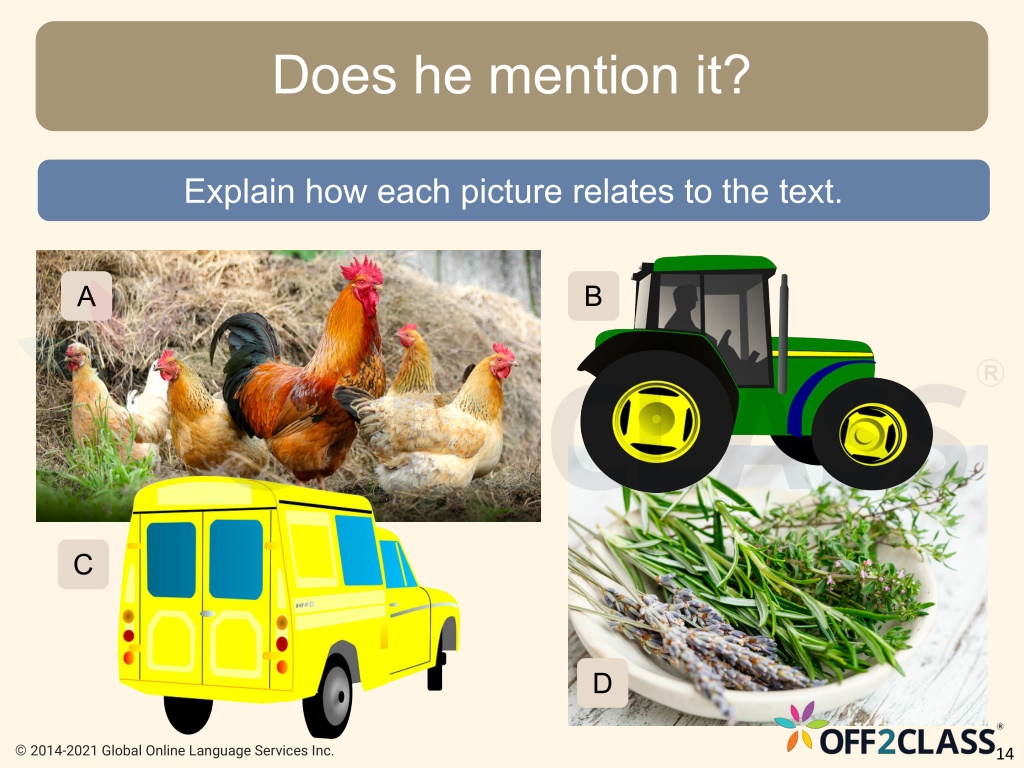 Does he mention it?

Explain how each picture relates to the text.

A

B

C

D

© 2014-2021 Global Online Language Services Inc.

OFF2CLASS®

14